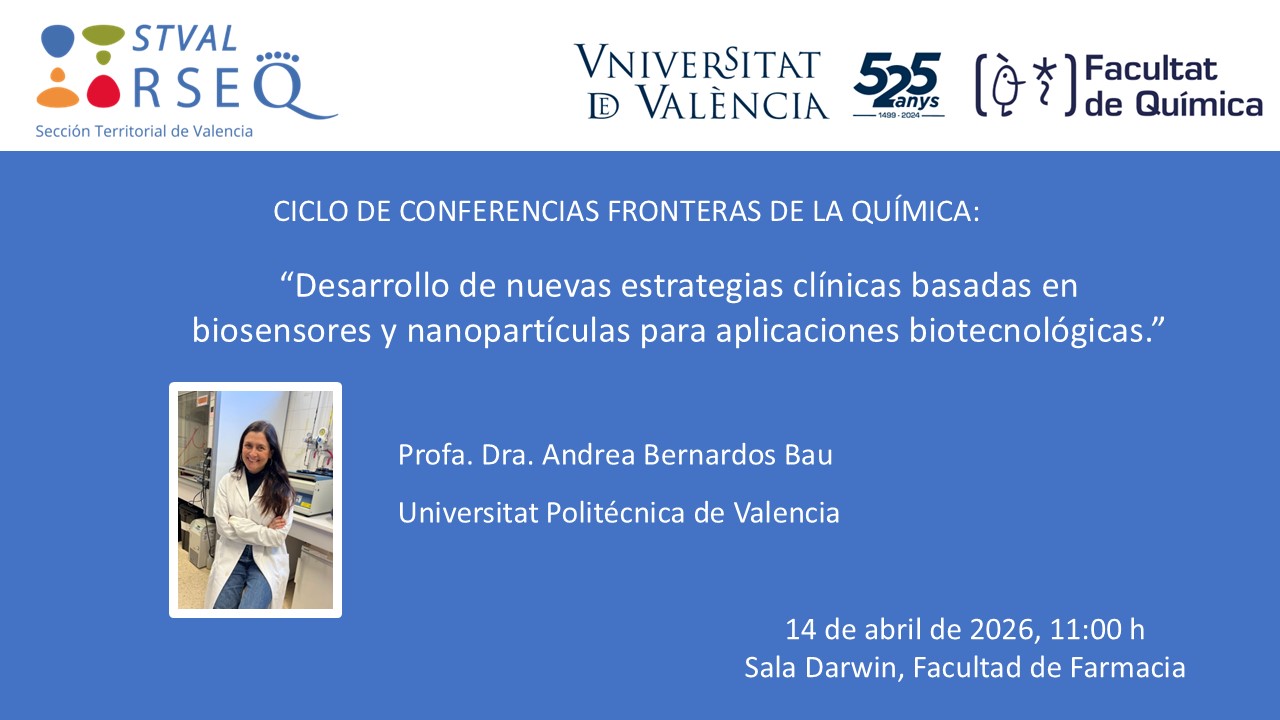 STVAL
RSEQ
Sección Territorial de Valencia

VNIVERSITAT DE VALÈNCIA

525 anys
1499 - 2024

Facultat de Química

CICLO DE CONFERENCIAS FRONTERAS DE LA QUÍMICA:

“Desarrollo de nuevas estrategias clínicas basadas en biosensores y nanopartículas para aplicaciones biotecnológicas.”

Profa. Dra. Andrea Bernardos Bau

Universitat Politécnica de Valencia

14 de abril de 2026, 11:00 h
Sala Darwin, Facultad de Farmacia